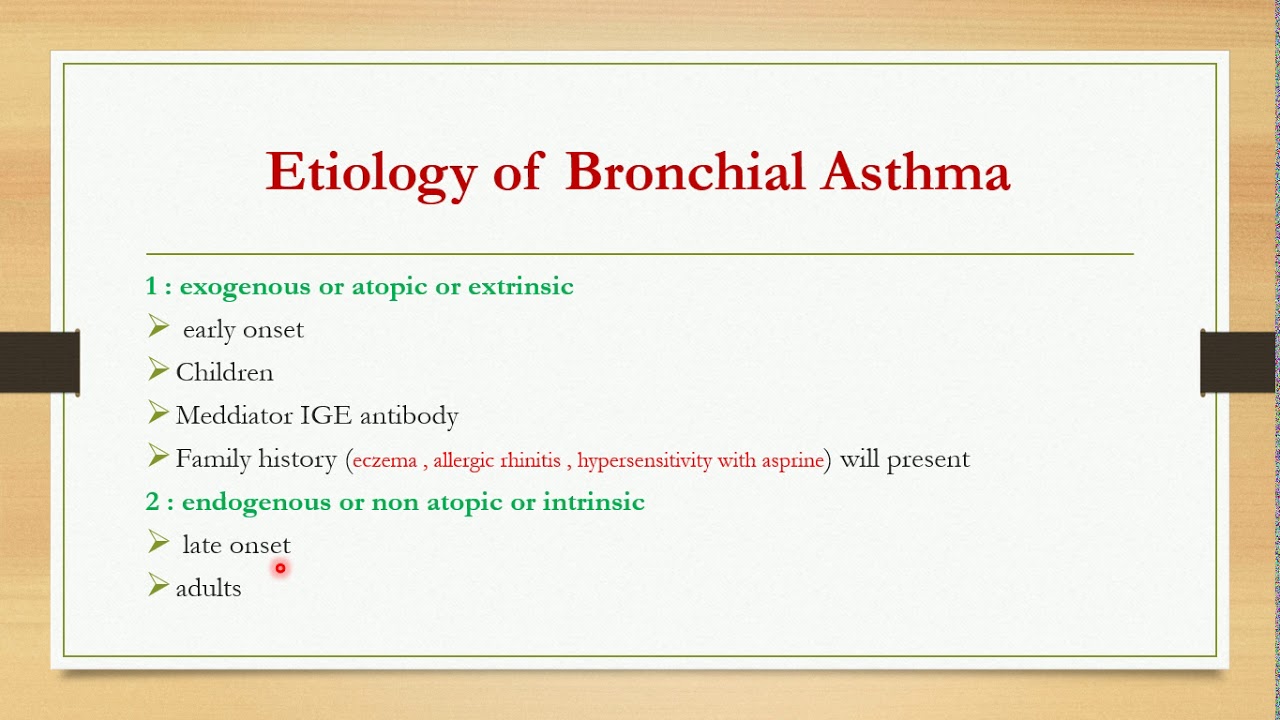 Etiology of Bronchial Asthma

1 : exogenous or atopic or extrinsic

➢ early onset

➢ Children

➢ Meddiator IGE antibody

➢ Family history (eczema , allergic rhinitis , hypersensitivity with asprine) will present

2 : endogenous or non atopic or intrinsic

➢ late onset

➢ adults